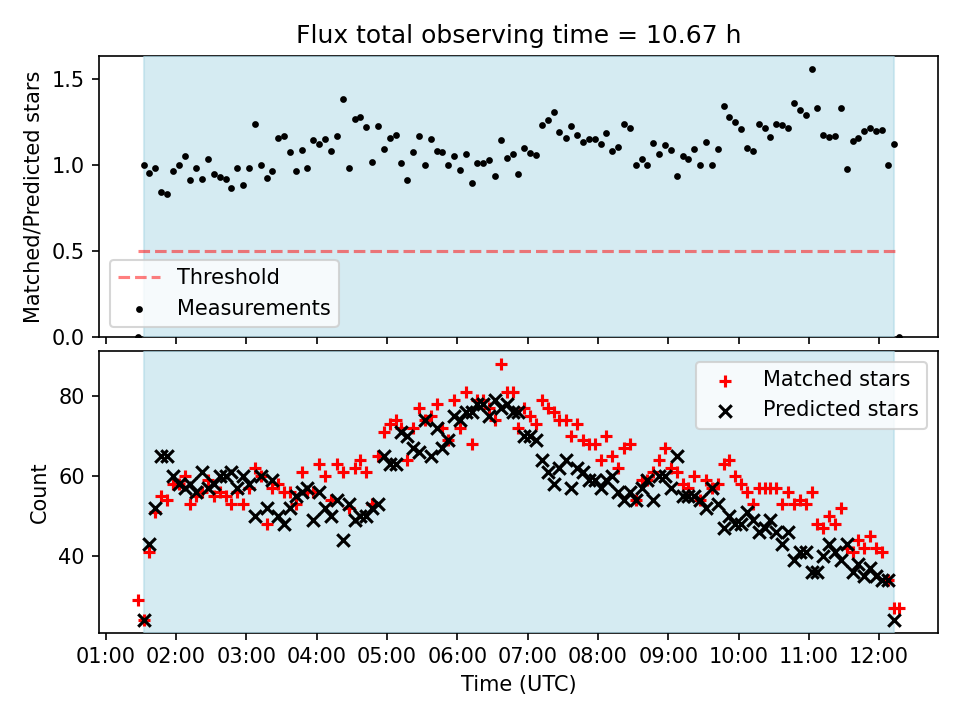 Flux total observing time = 10.67 h

Matched/Predicted stars

1.5
1.0
0.5
0.0

Threshold
Measurements

Count

80
60
40

Matched stars
Predicted stars

01:00 02:00 03:00 04:00 05:00 06:00 07:00 08:00 09:00 10:00 11:00 12:00

Time (UTC)